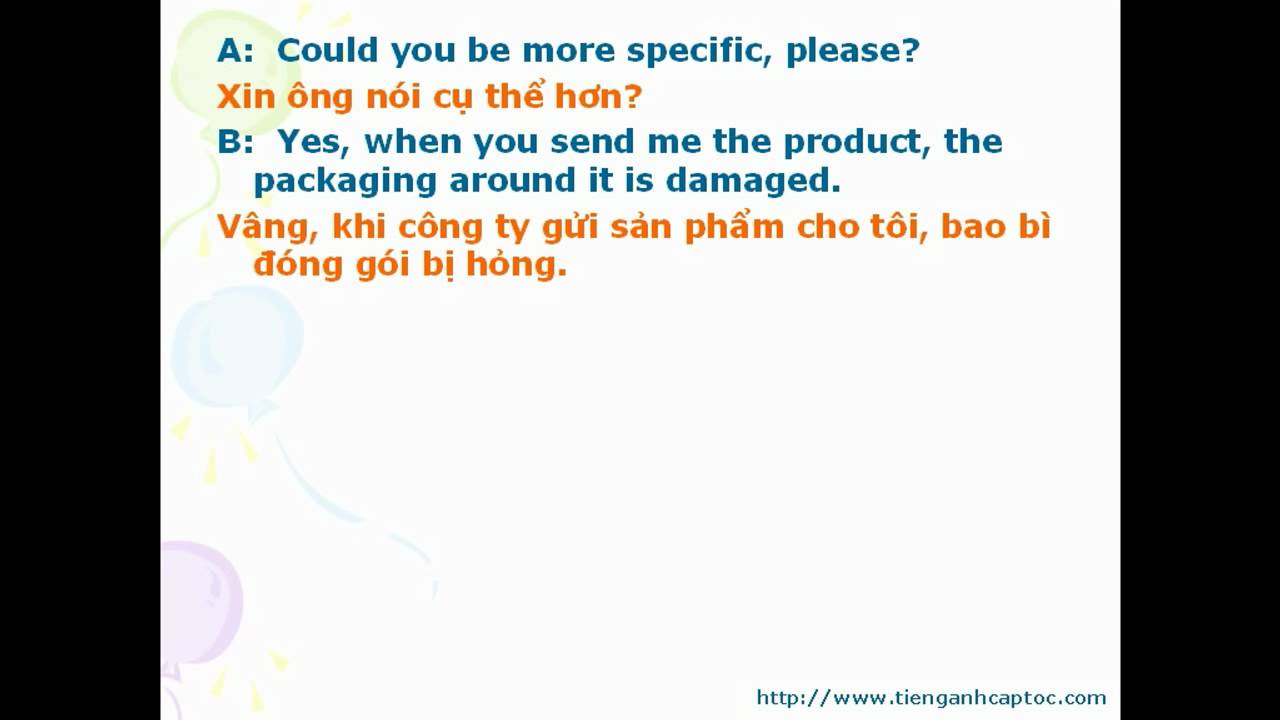 A: Could you be more specific, please?

Xin ông nói cụ thể hơn?

B: Yes, when you send me the product, the packaging around it is damaged.

Vâng, khi công ty gửi sản phẩm cho tôi, bao bì đóng gói bị hỏng.

http://www.tienganhcaptoc.com